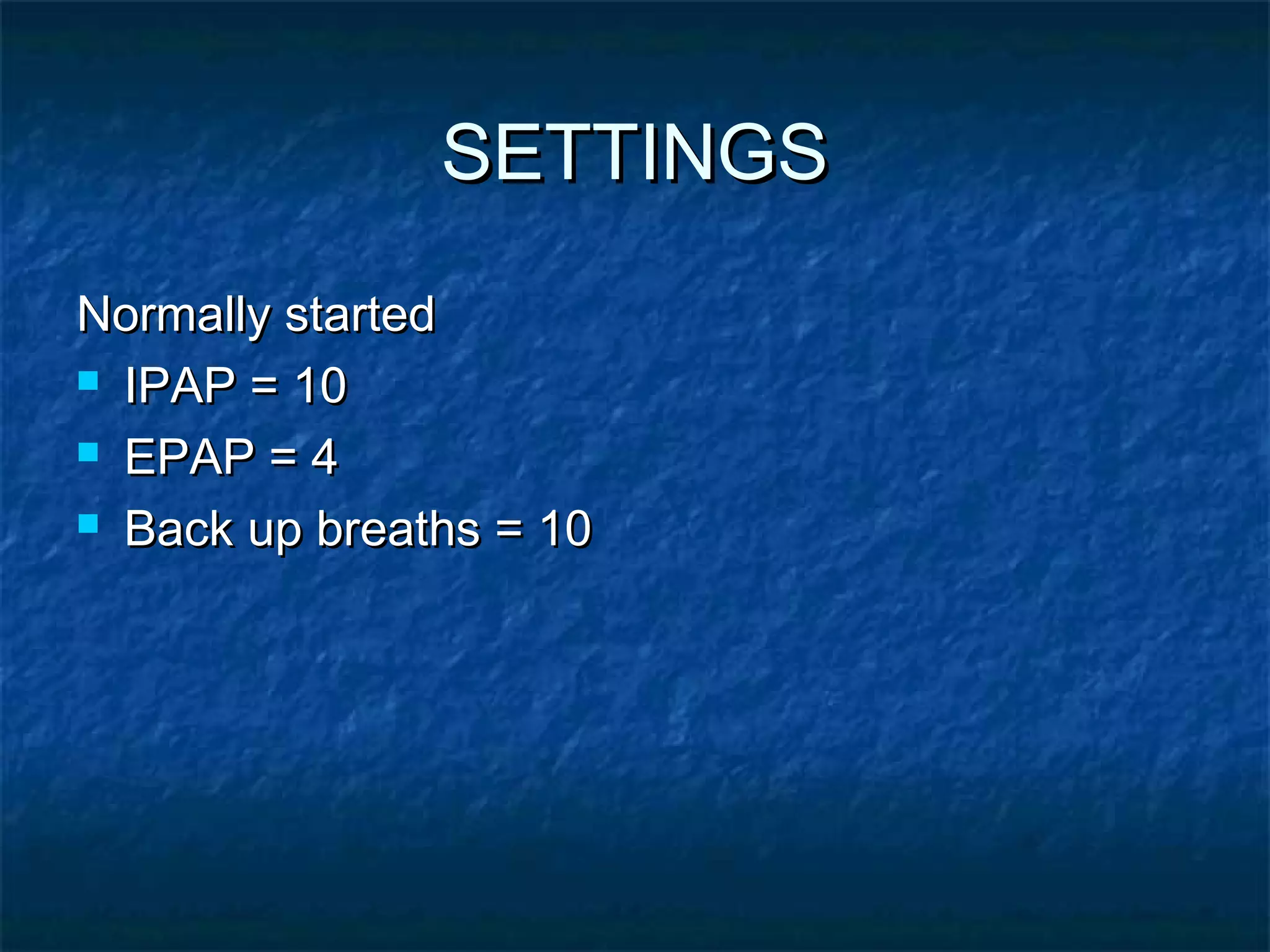 SETTINGS

Normally started

- IPAP = 10
- EPAP = 4
- Back up breaths = 10